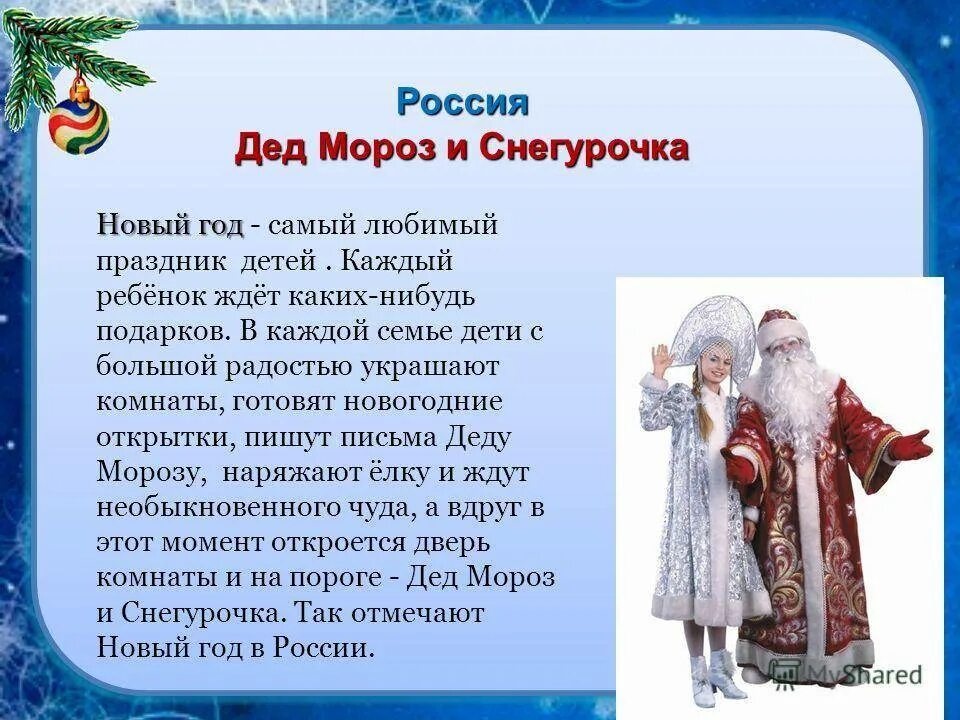 Россия
Дед Мороз и Снегурочка

Новый год - самый любимый праздник  детей . Каждый ребёнок ждёт каких-нибудь подарков. В каждой семье дети с большой радостью украшают комнаты, готовят новогодние открытки, пишут письма Деду Морозу,  наряжают ёлку и ждут необыкновенного чуда, а вдруг в этот момент откроется дверь комнаты и на пороге - Дед Мороз и Снегурочка. Так отмечают Новый год в России.

MyShared